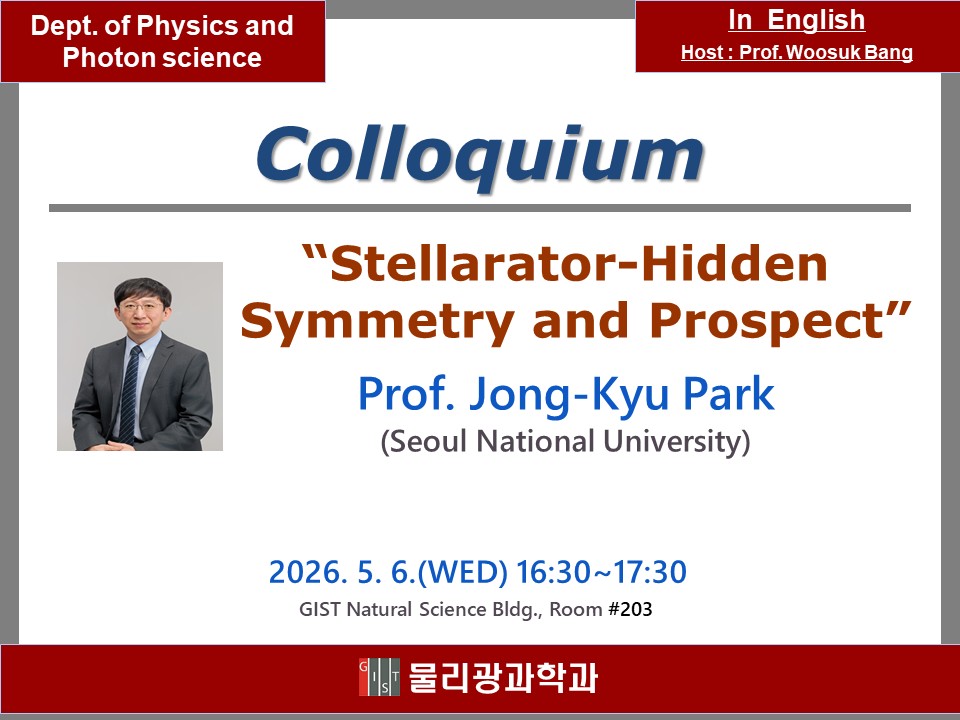 Dept. of Physics and Photon science

In English
Host : Prof. Woosuk Bang

Colloquium

“Stellarator-Hidden Symmetry and Prospect”

Prof. Jong-Kyu Park
(Seoul National University)

2026. 5. 6.(WED) 16:30~17:30
GIST Natural Science Bldg., Room #203

GIST 물리광과학과